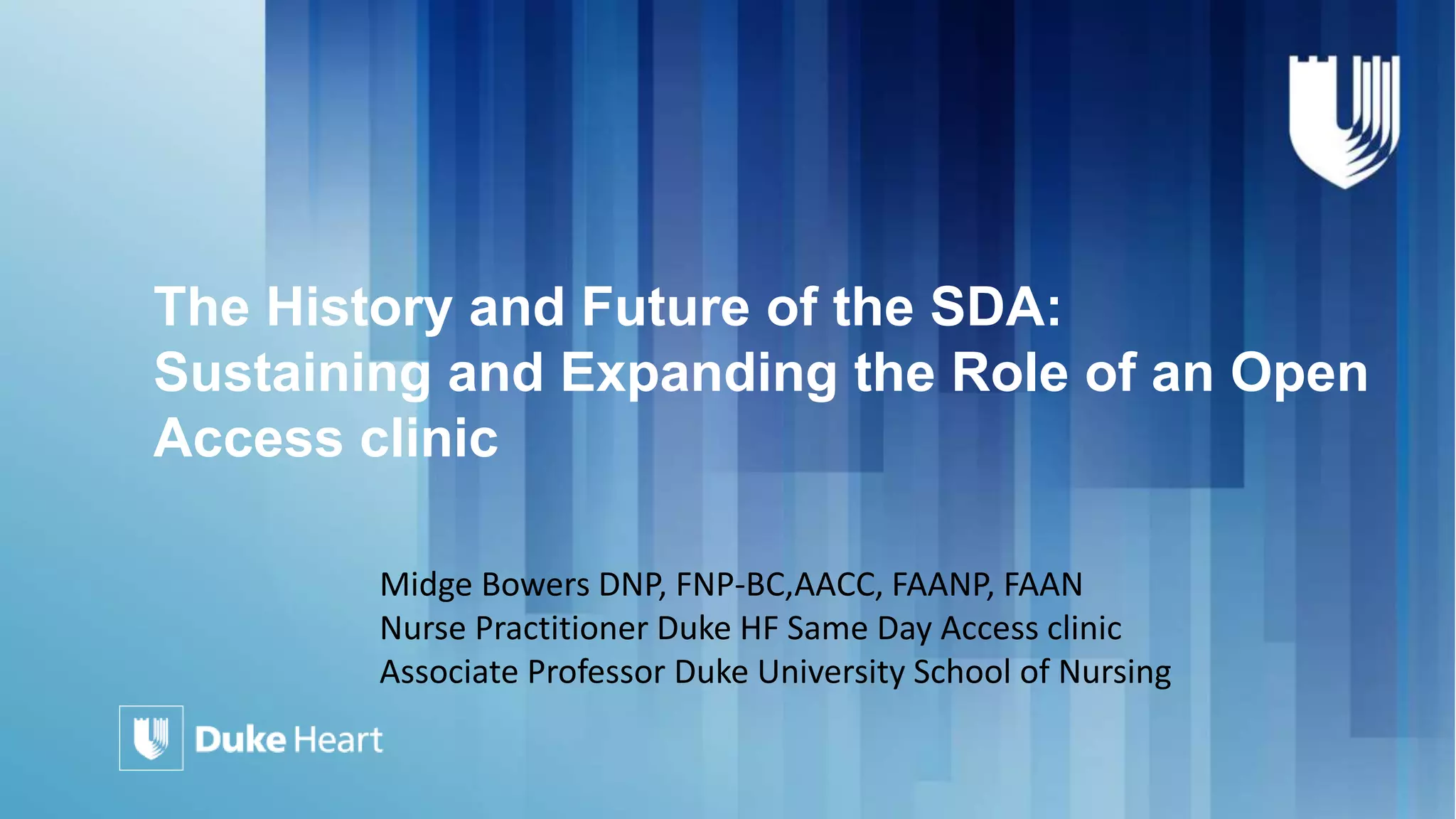 The History and Future of the SDA: Sustaining and Expanding the Role of an Open Access clinic

Midge Bowers DNP, FNP-BC,AACC, FAANP, FAAN
Nurse Practitioner Duke HF Same Day Access clinic
Associate Professor Duke University School of Nursing

Duke Heart